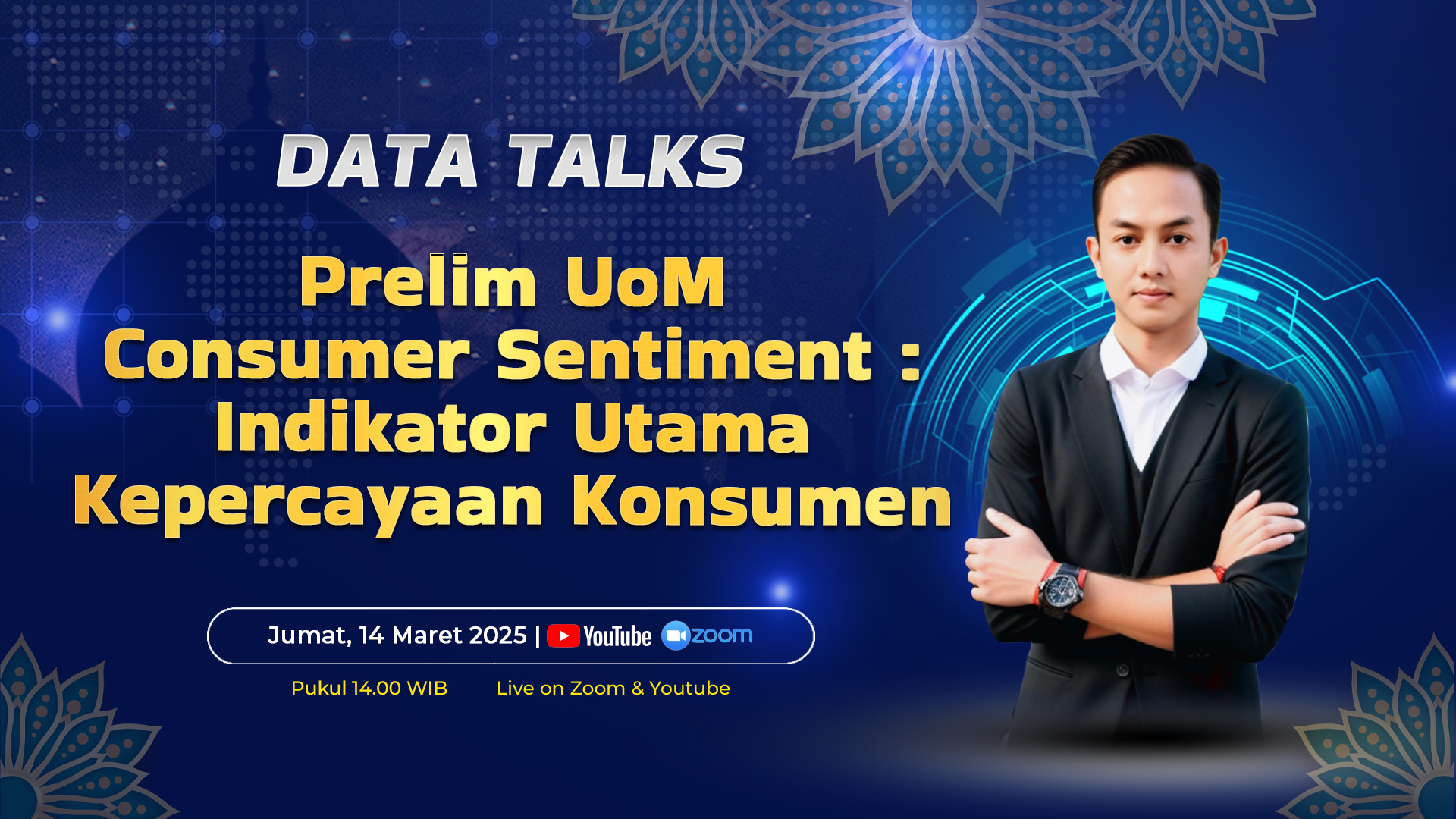 DATA TALKS

Prelim UoM Consumer Sentiment : Indikator Utama Kepercayaan Konsumen

Jumat, 14 Maret 2025 | YouTube zoom

Pukul 14.00 WIB

Live on Zoom & Youtube